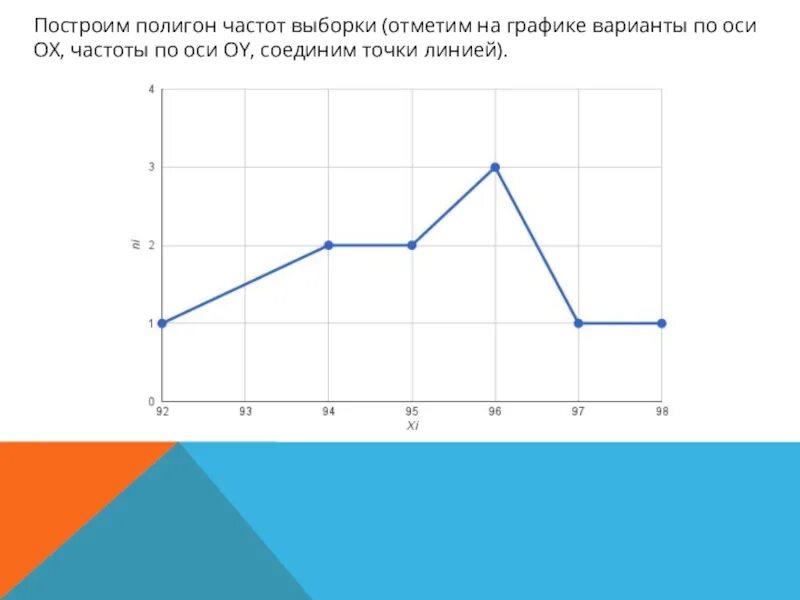 Построим полигон частот выборки (отметим на графике варианты по оси OX, частоты по оси OY, соединим точки линией).

4
3
2
1
0
ni
92
93
94
95
96
97
98
Xi